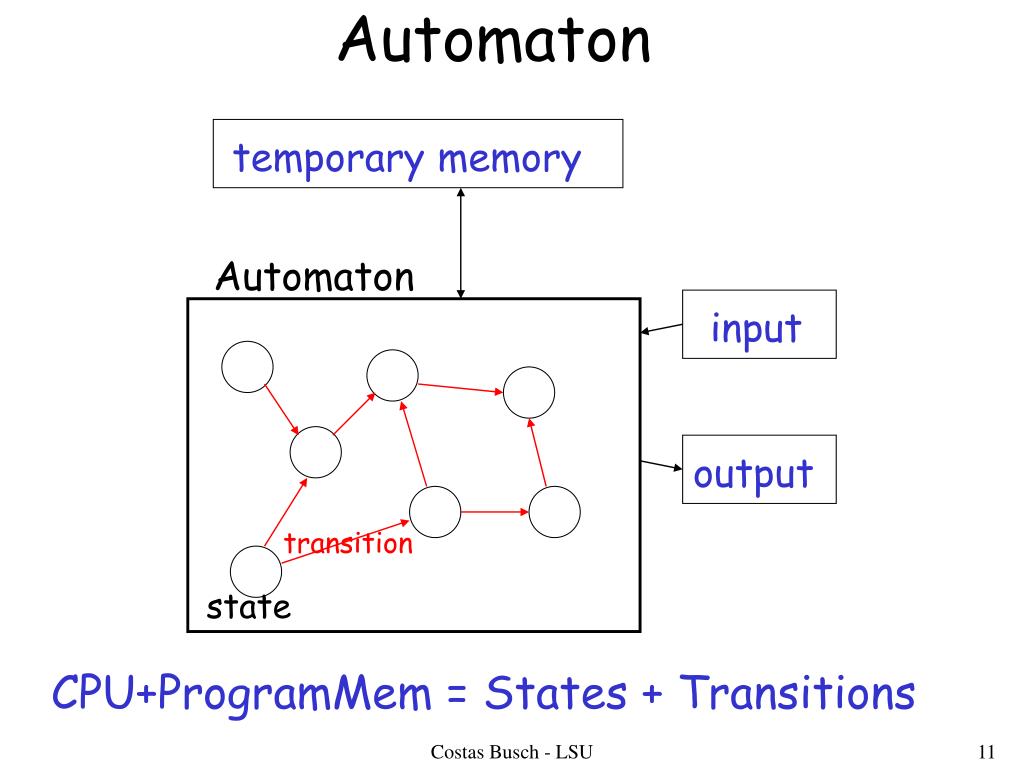 Automaton

temporary memory

Automaton

input

output

transition

state

CPU+ProgramMem = States + Transitions

Costas Busch - LSU

11